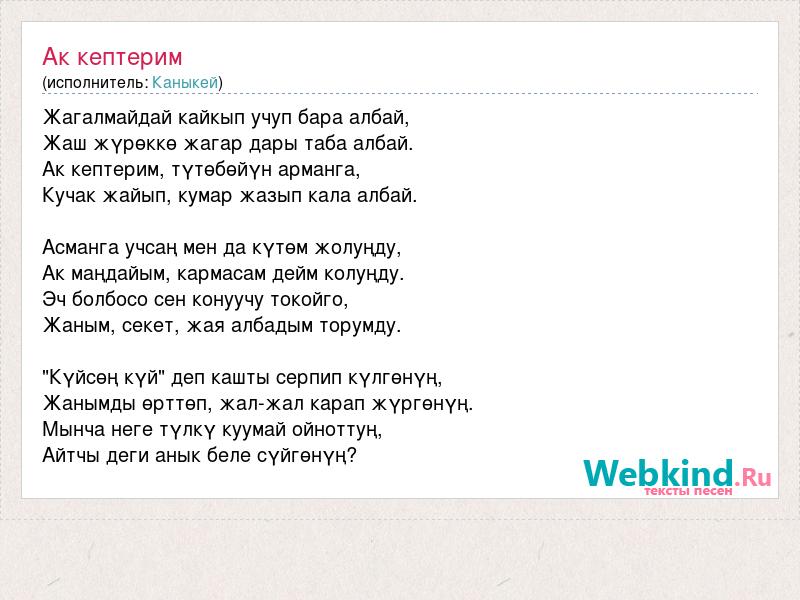 Ак кептерим
(исполнитель: Каныкей)

Жагалмайдай кайкып учуп бара албай,
Жаш жүрөккө жагар дары таба албай.
Ак кептерим, түтөбөйүн арманга,
Кучак жайып, кумар жазып кала албай.

Асманга учсаң мен да күтөм жолуңду,
Ак маңдайым, кармасам дейм колуңду.
Эч болбосо сен конуучу токойго,
Жаным, секет, жая албадым торумду.

"Күйсөң күй" деп кашты серпип күлгөнүң,
Жанымды өрттөп, жал-жал карап жүргөнүң.
Мынча неге түлкү куумай ойноттуң,
Айтчы деги анык беле сүйгөнүң?

Webkind.Ru
тексты песен